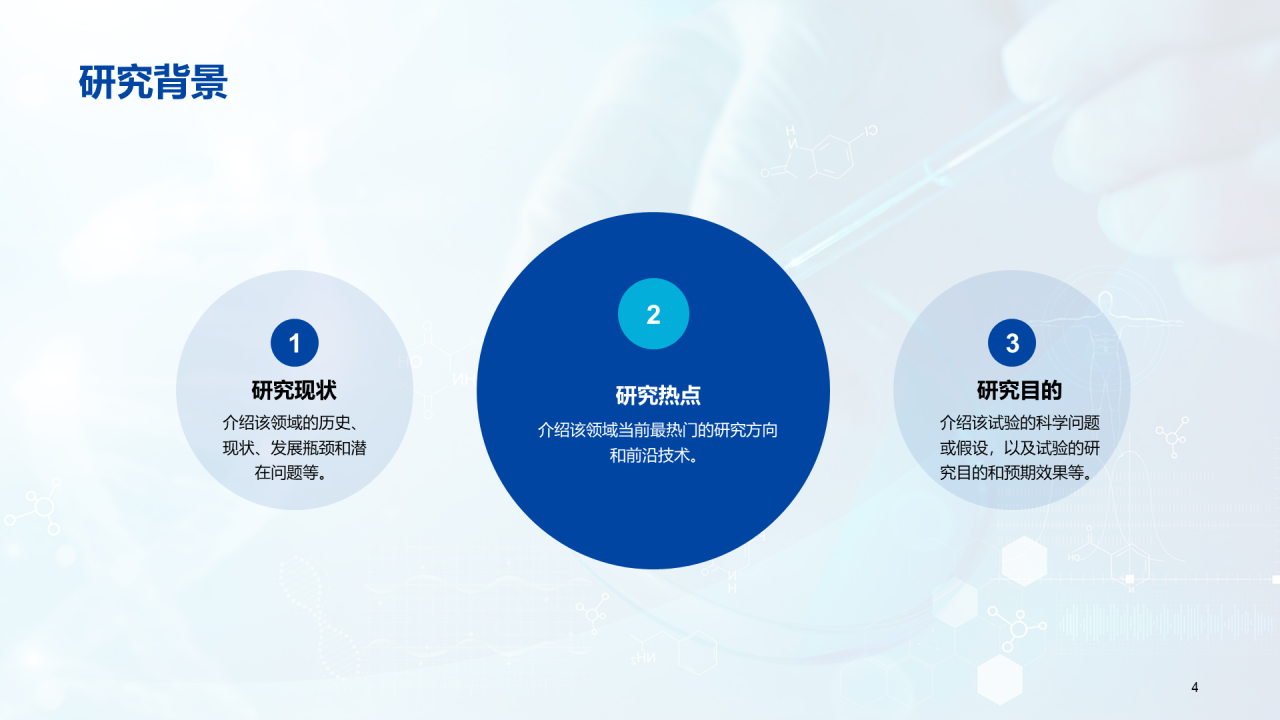 研究背景

1
研究现状
介绍该领域的历史、现状、发展瓶颈和潜在问题等。

2
研究热点
介绍该领域当前最热门的研究方向和前沿技术。

3
研究目的
介绍该试验的科学问题或假设，以及试验的研究目的和预期效果等。

4